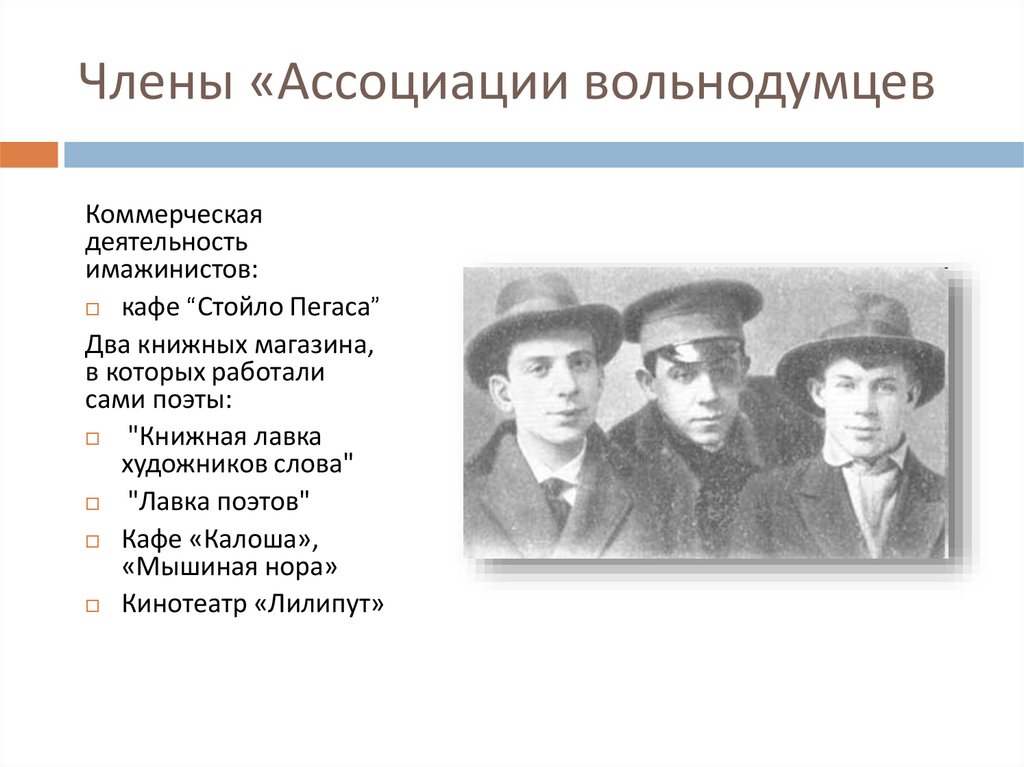 Члены «Ассоциации вольнодумцев

Коммерческая деятельность имажинистов:

кафе “Стойло Пегаса”

Два книжных магазина, в которых работали сами поэты:

"Книжная лавка художников слова"

"Лавка поэтов"

Кафе «Калоша», «Мышиная нора»

Кинотеатр «Лилипут»